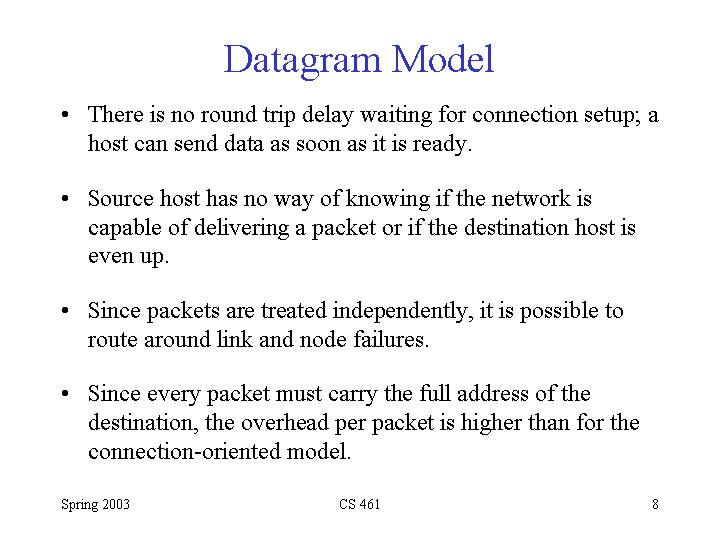 Datagram Model

• There is no round trip delay waiting for connection setup; a host can send data as soon as it is ready.

• Source host has no way of knowing if the network is capable of delivering a packet or if the destination host is even up.

• Since packets are treated independently, it is possible to route around link and node failures.

• Since every packet must carry the full address of the destination, the overhead per packet is higher than for the connection-oriented model.

Spring 2003

CS 461

8